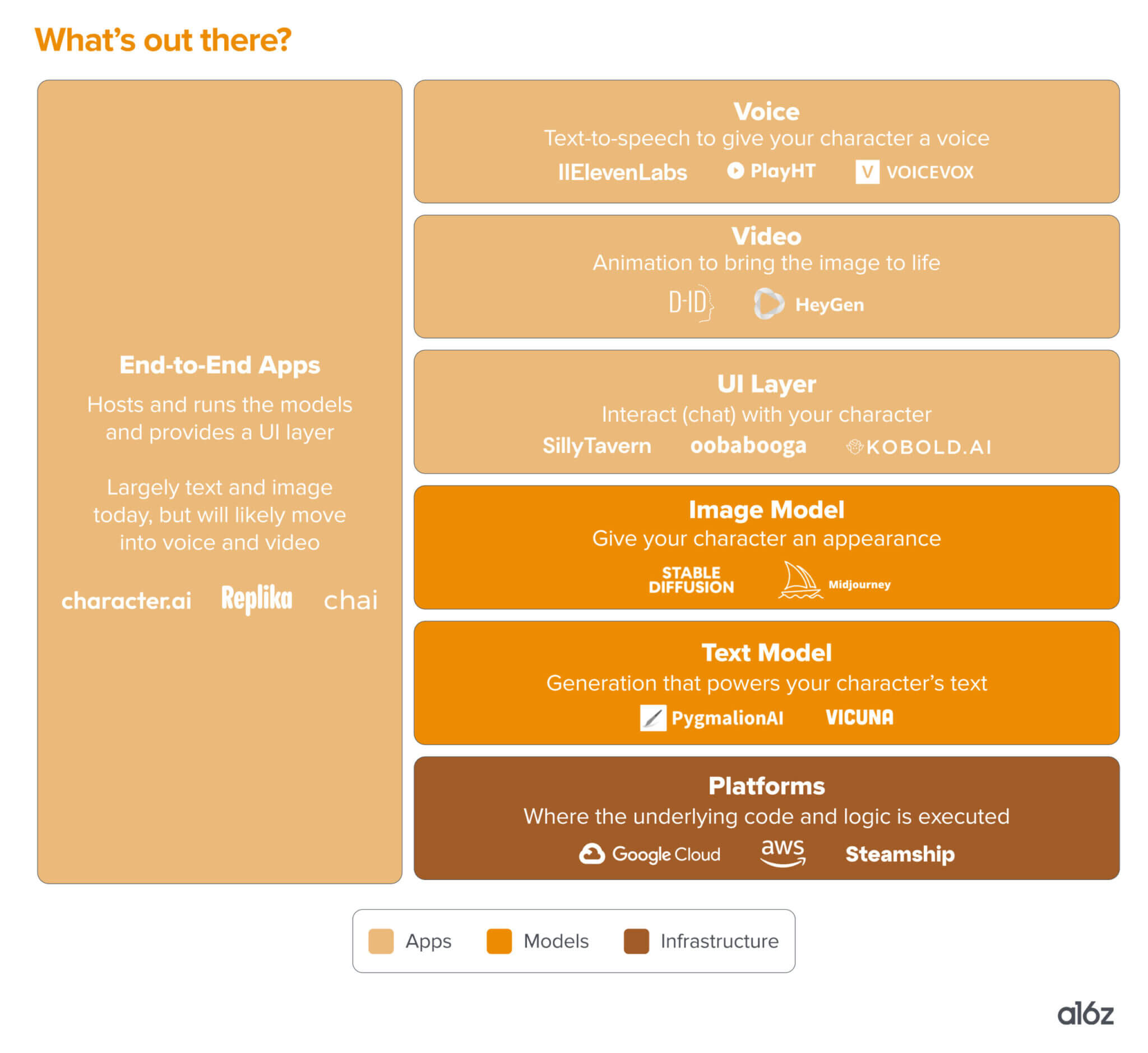 What's out there?

End-to-End Apps

Hosts and runs the models and provides a UI layer

Largely text and image today, but will likely move into voice and video

character.ai Replika chai

Voice
Text-to-speech to give your character a voice
IIElevenLabs PlayHT V VOICEVOX

Video
Animation to bring the image to life
D-ID HeyGen

UI Layer
Interact (chat) with your character
SillyTavern oobabooga KOBOLD.AI

Image Model
Give your character an appearance
STABLE DIFFUSION Midjourney

Text Model
Generation that powers your character's text
PygmalionAI VICUNA

Platforms
Where the underlying code and logic is executed
Google Cloud aws Steamship

Apps Models Infrastructure

a16z